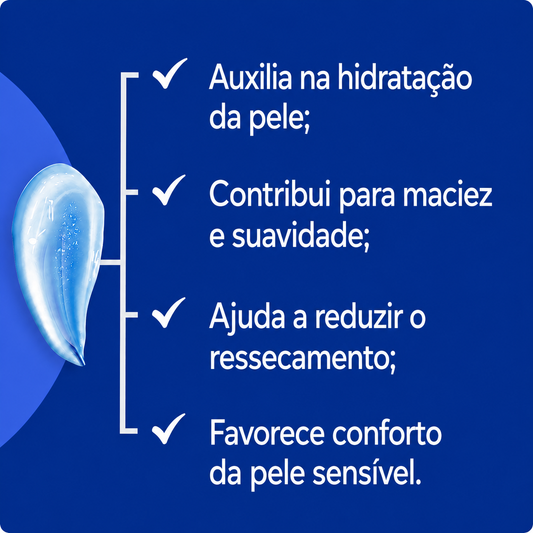 ✓ Auxilia na hidratação da pele;

✓ Contribui para maciez e suavidade;

✓ Ajuda a reduzir o ressecamento;

✓ Favorece conforto da pele sensível.